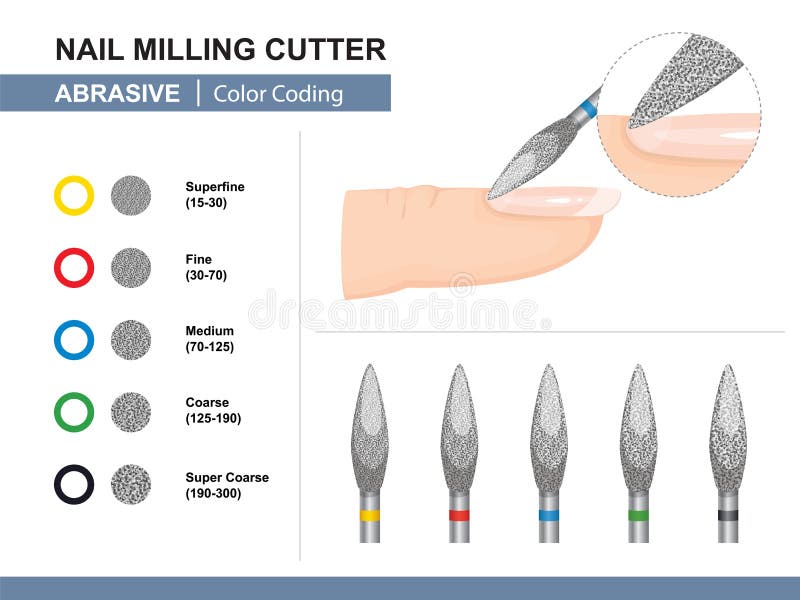 NAIL MILLING CUTTER

ABRASIVE | Color Coding

Superfine
(15-30)

Fine
(30-70)

Medium
(70-125)

Coarse
(125-190)

Super Coarse
(190-300)

dreamstime